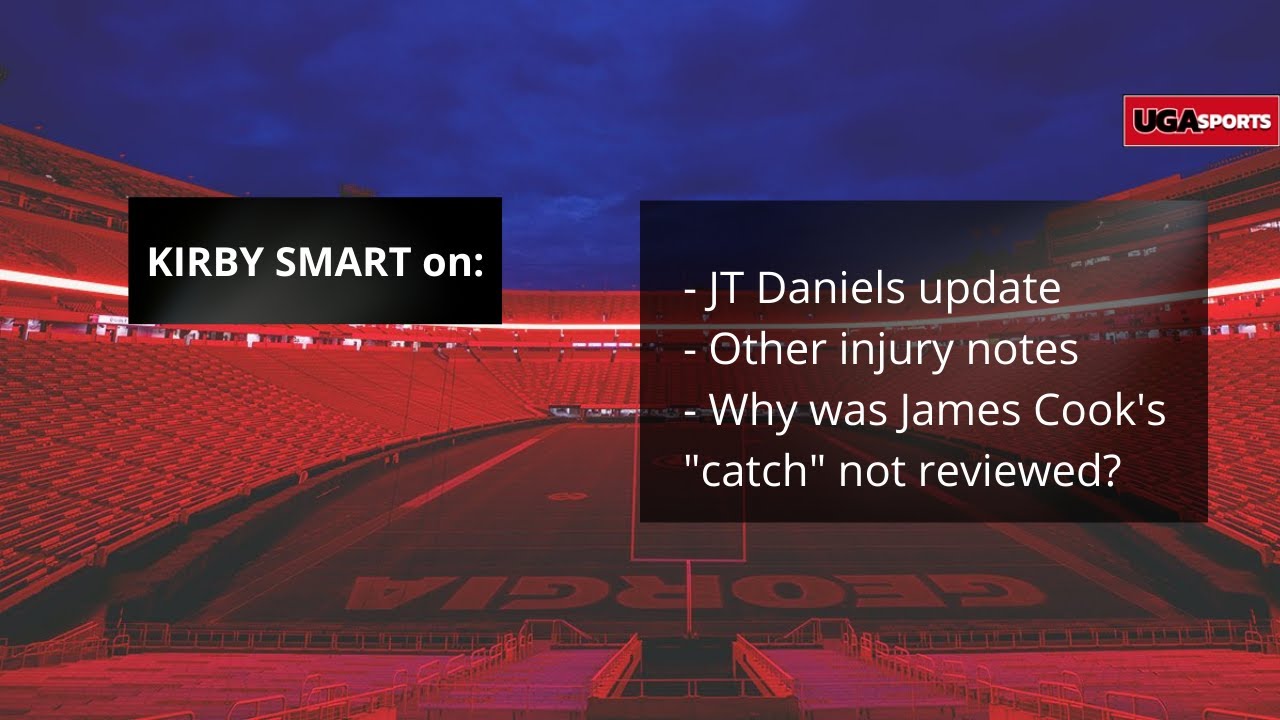 UGASPORTS

KIRBY SMART on:

- JT Daniels update
- Other injury notes
- Why was James Cook's "catch" not reviewed?

GEORGIA